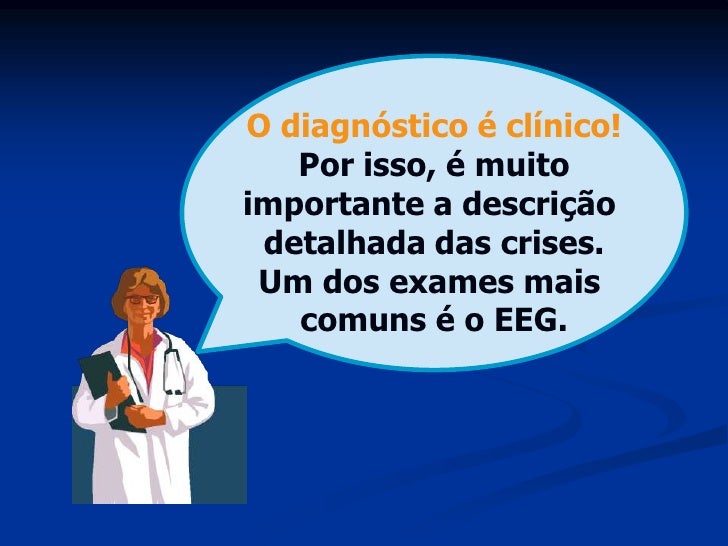 O diagnóstico é clínico!
Por isso, é muito importante a descrição detalhada das crises. Um dos exames mais comuns é o EEG.